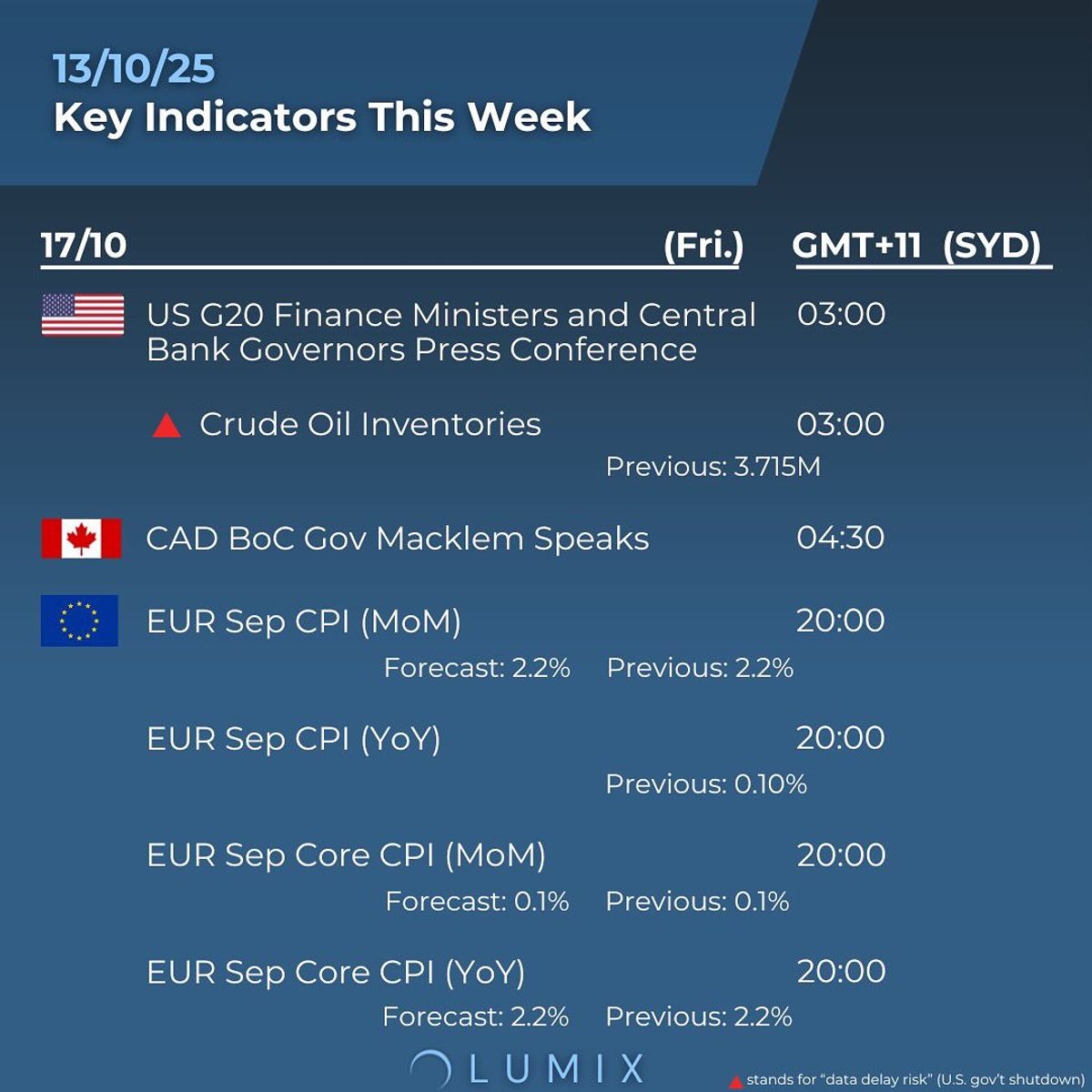 13/10/25
Key Indicators This Week

17/10 (Fri.) GMT+11 (SYD)

US G20 Finance Ministers and Central Bank Governors Press Conference 03:00

Crude Oil Inventories 03:00
Previous: 3.715M

CAD BoC Gov Macklem Speaks 04:30

EUR Sep CPI (MoM) 20:00
Forecast: 2.2% Previous: 2.2%

EUR Sep CPI (YoY) 20:00
Previous: 0.10%

EUR Sep Core CPI (MoM) 20:00
Forecast: 0.1% Previous: 0.1%

EUR Sep Core CPI (YoY) 20:00
Forecast: 2.2% Previous: 2.2%

LUMIX

stands for "data delay risk" (U.S. gov't shutdown)